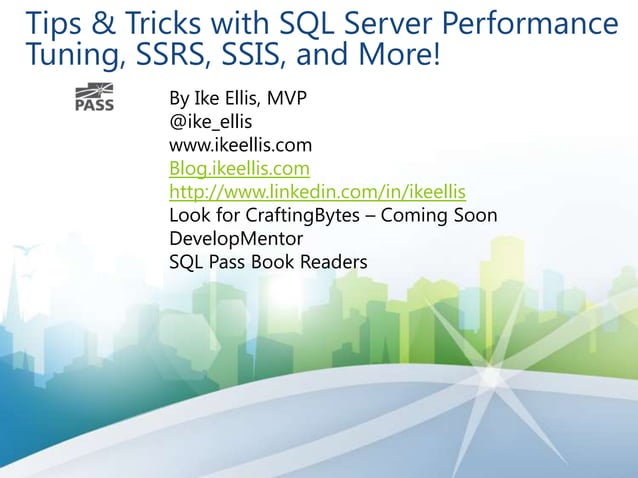 Tips & Tricks with SQL Server Performance Tuning, SSRS, SSIS, and More!

PASS

By Ike Ellis, MVP
@ike_ellis
www.ikeellis.com
Blog.ikeellis.com
http://www.linkedin.com/in/ikeellis
Look for CraftingBytes – Coming Soon
DevelopMentor
SQL Pass Book Readers